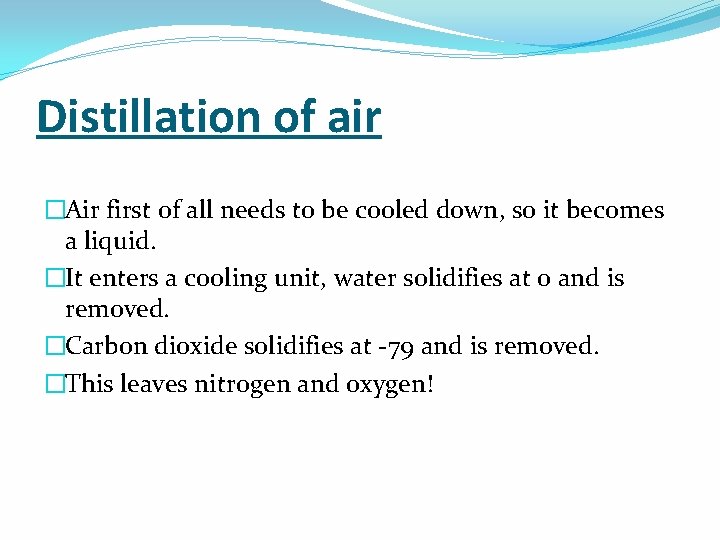 Distillation of air

□Air first of all needs to be cooled down, so it becomes a liquid.

□It enters a cooling unit, water solidifies at 0 and is removed.

□Carbon dioxide solidifies at -79 and is removed.

□This leaves nitrogen and oxygen!